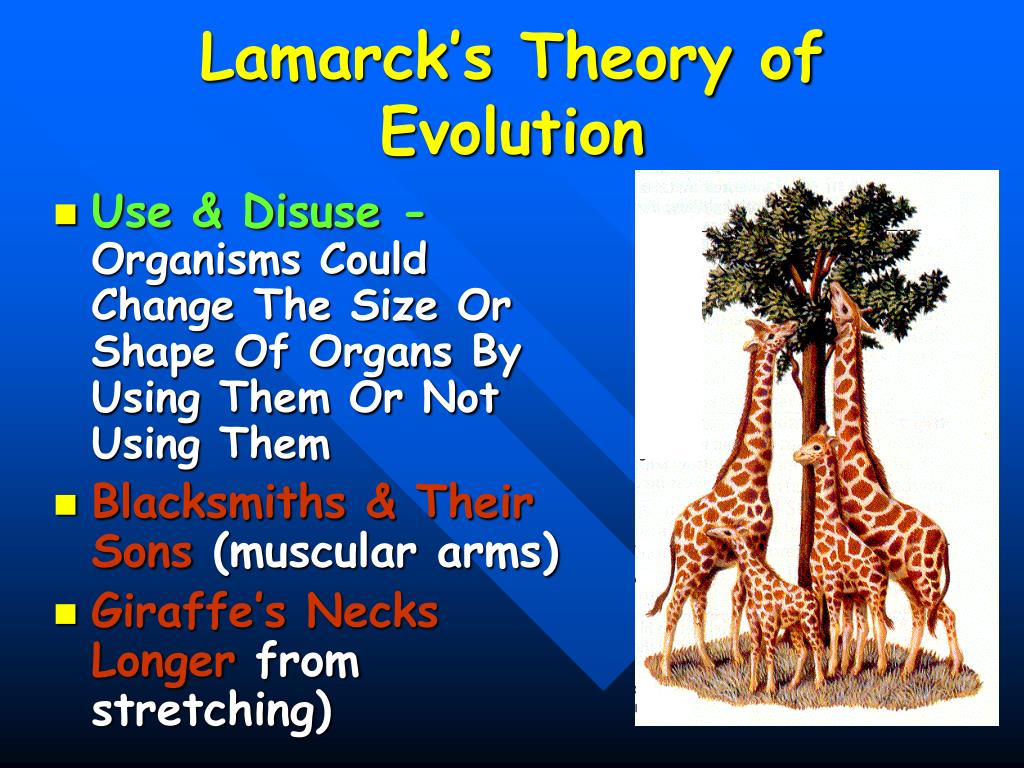 Lamarck's Theory of Evolution

- Use & Disuse - Organisms Could Change The Size Or Shape Of Organs By Using Them Or Not Using Them
- Blacksmiths & Their Sons (muscular arms)
- Giraffe's Necks Longer from stretching)